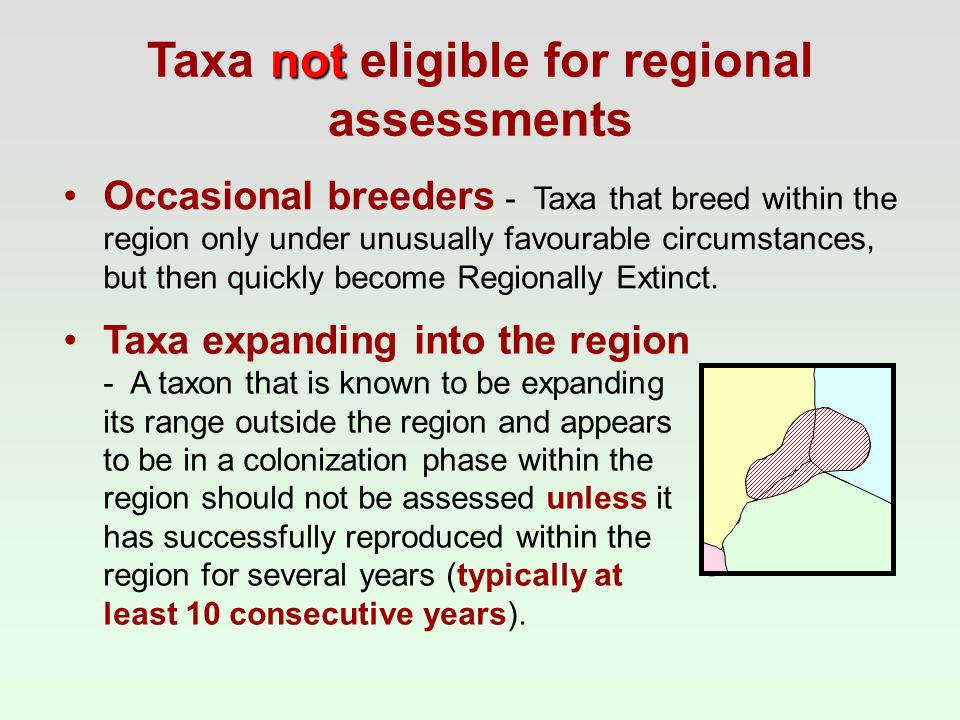 Taxa not eligible for regional assessments

• Occasional breeders - Taxa that breed within the region only under unusually favourable circumstances, but then quickly become Regionally Extinct.

• Taxa expanding into the region - A taxon that is known to be expanding its range outside the region and appears to be in a colonization phase within the region should not be assessed unless it has successfully reproduced within the region for several years (typically at least 10 consecutive years).